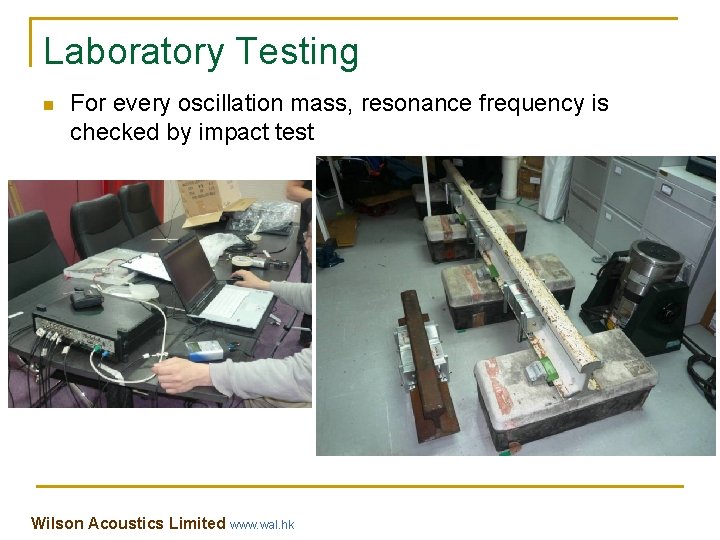 Laboratory Testing

For every oscillation mass, resonance frequency is checked by impact test

Wilson Acoustics Limited www.wal.hk